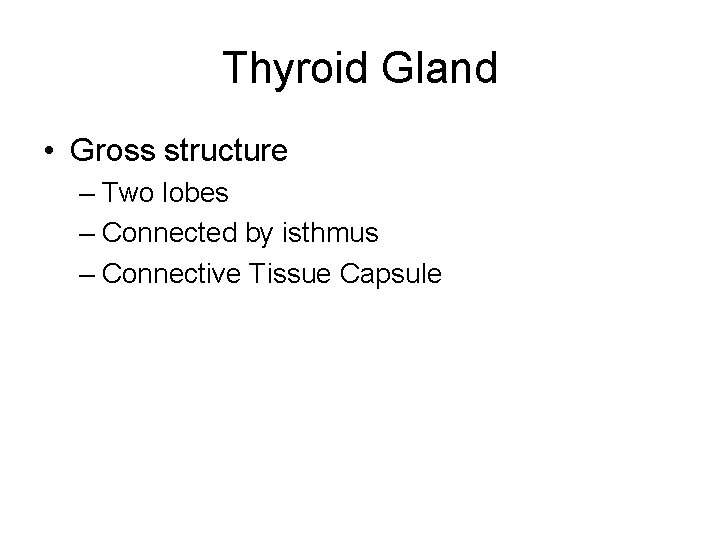 Thyroid Gland

• Gross structure
– Two lobes
– Connected by isthmus
– Connective Tissue Capsule